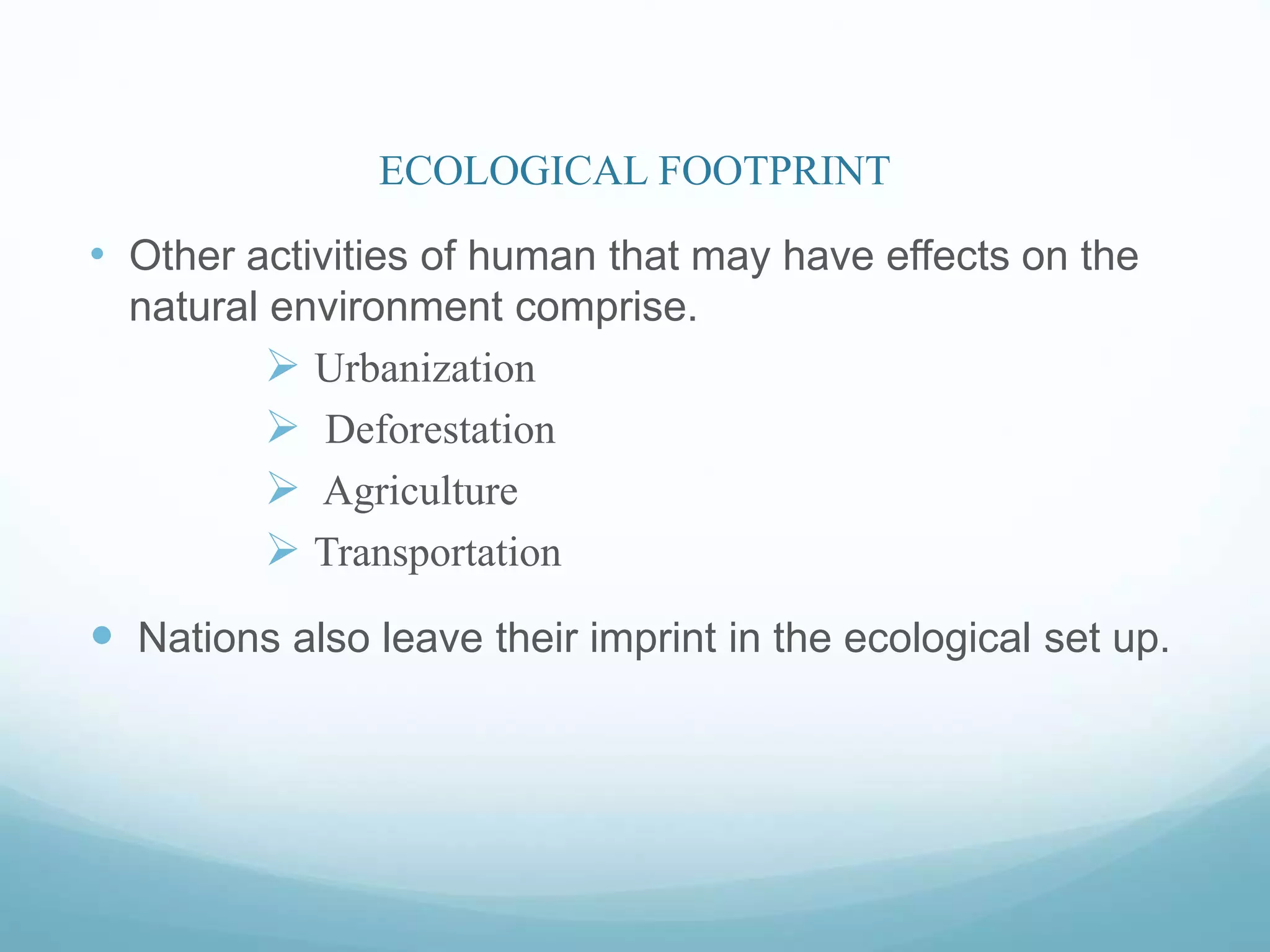 ECOLOGICAL FOOTPRINT

• Other activities of human that may have effects on the natural environment comprise.

➢ Urbanization
➢ Deforestation
➢ Agriculture
➢ Transportation

• Nations also leave their imprint in the ecological set up.